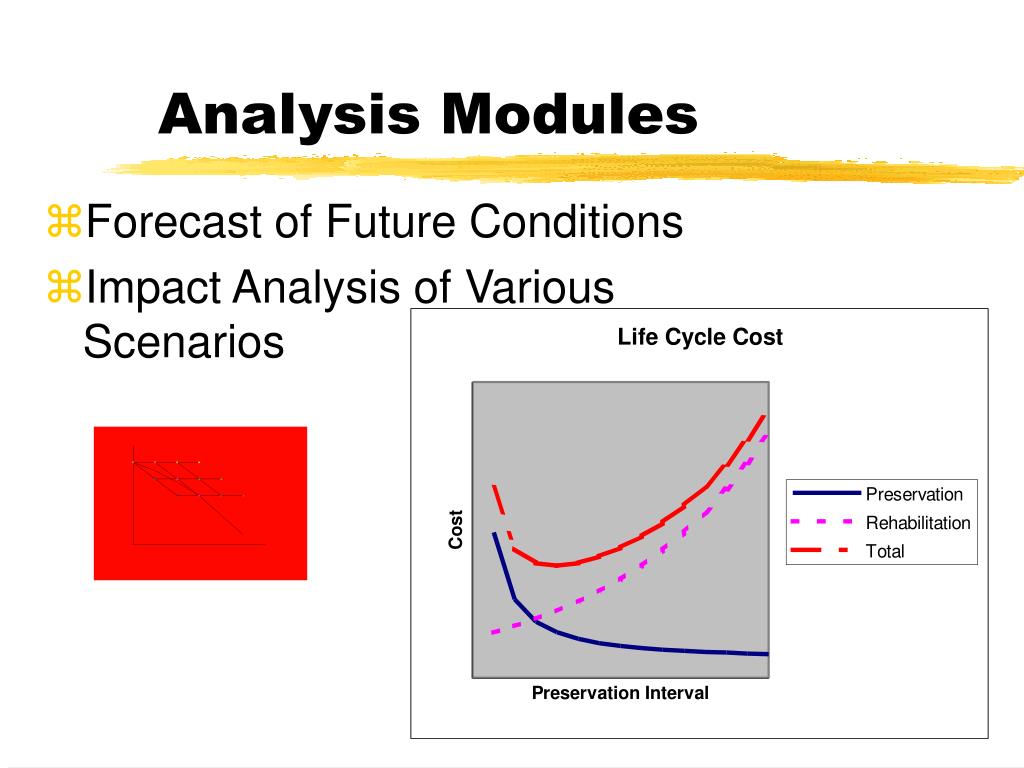 Analysis Modules

⌘Forecast of Future Conditions

⌘Impact Analysis of Various Scenarios

Life Cycle Cost

Cost

Preservation Interval

Preservation

Rehabilitation

Total